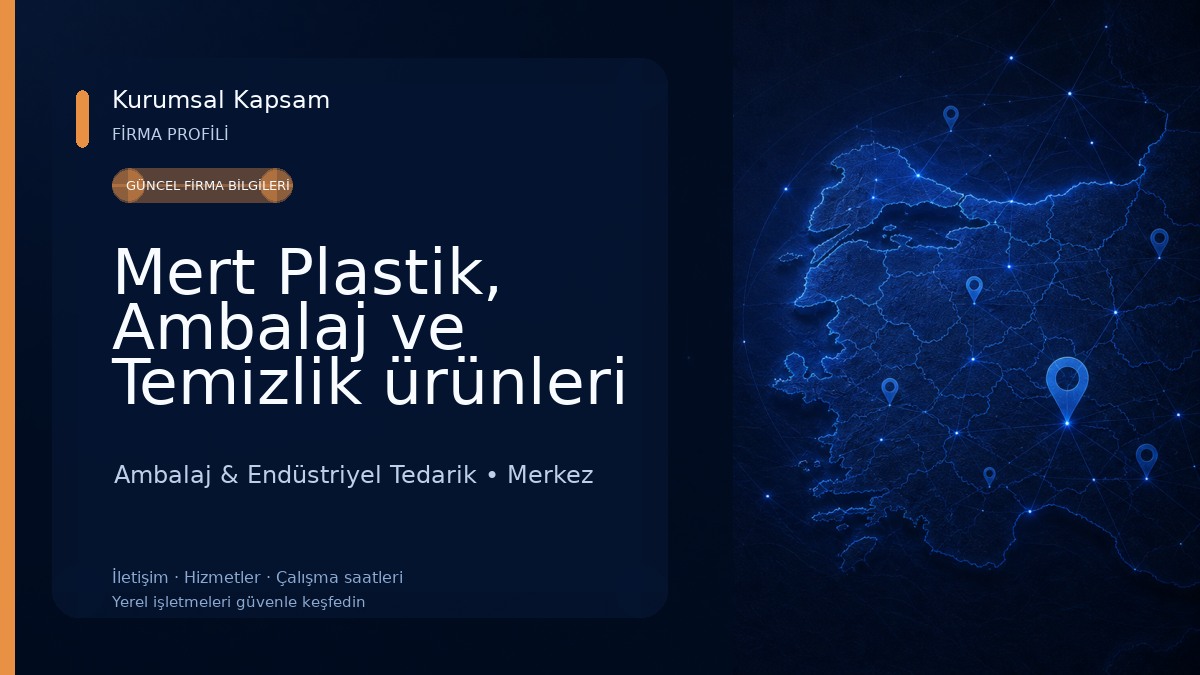 Kurumsal Kapsam
FİRMA PROFİLİ

GÜNCEL FİRMA BİLGİLERİ

Mert Plastik, Ambalaj ve Temizlik ürünleri

Ambalaj & Endüstriyel Tedarik • Merkez

İletişim · Hizmetler · Çalışma saatleri
Yerel işletmeleri güvenle keşfedin